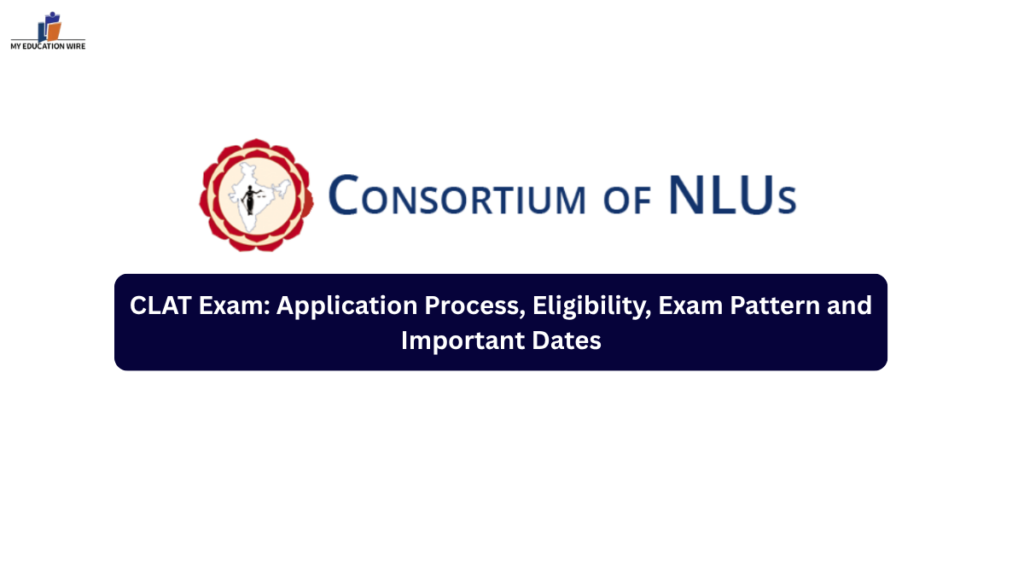 MY EDUCATION WIRE

CONSORTIUM OF NLUs

CLAT Exam: Application Process, Eligibility, Exam Pattern and Important Dates